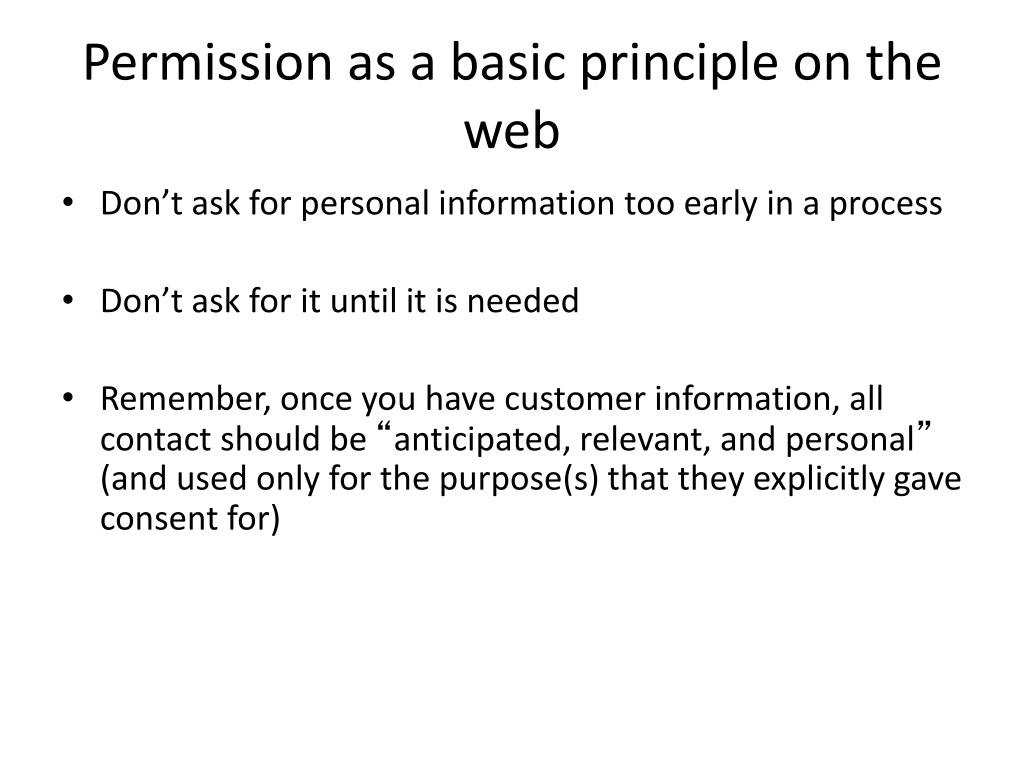 Permission as a basic principle on the web

• Don’t ask for personal information too early in a process

• Don’t ask for it until it is needed

• Remember, once you have customer information, all contact should be “anticipated, relevant, and personal” (and used only for the purpose(s) that they explicitly gave consent for)